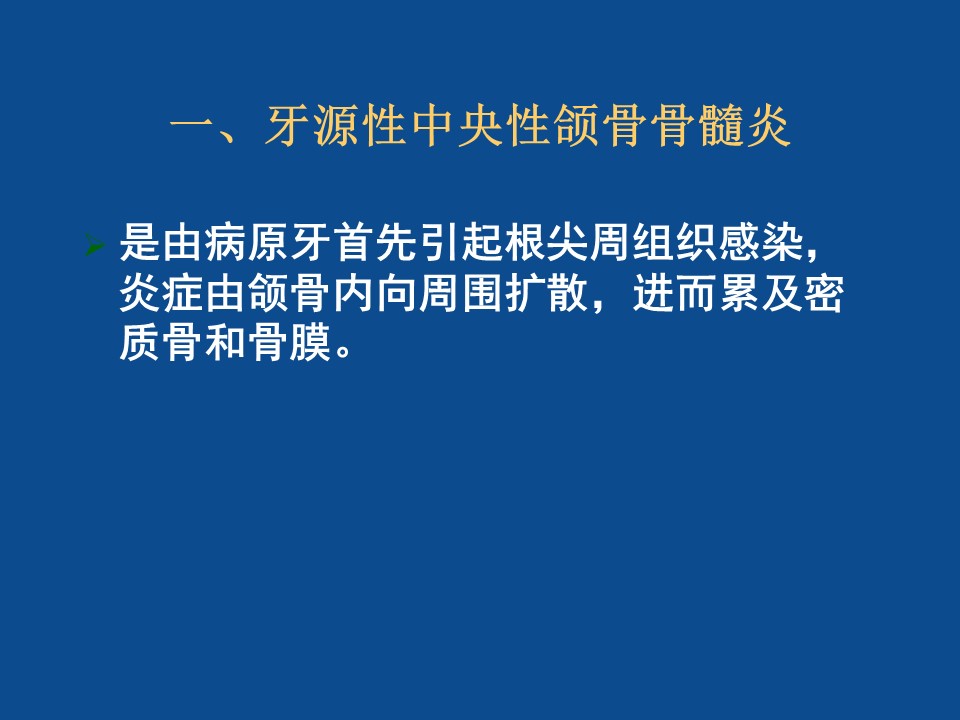 一、牙源性中央性颌骨骨髓炎

➢ 是由病原牙首先引起根尖周组织感染，炎症由颌骨内向周围扩散，进而累及密质骨和骨膜。